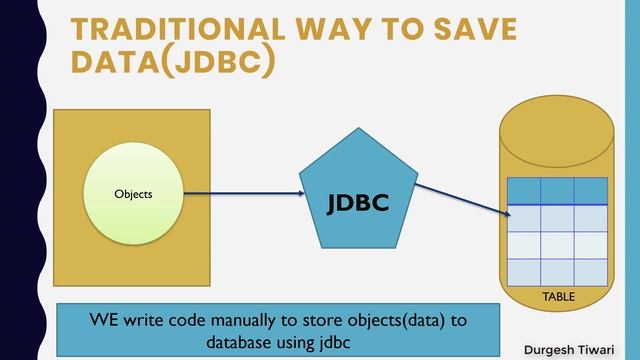 TRADITIONAL WAY TO SAVE DATA(JDBC)

Objects

JDBC

TABLE

WE write code manually to store objects(data) to database using jdbc

Durgesh Tiwari